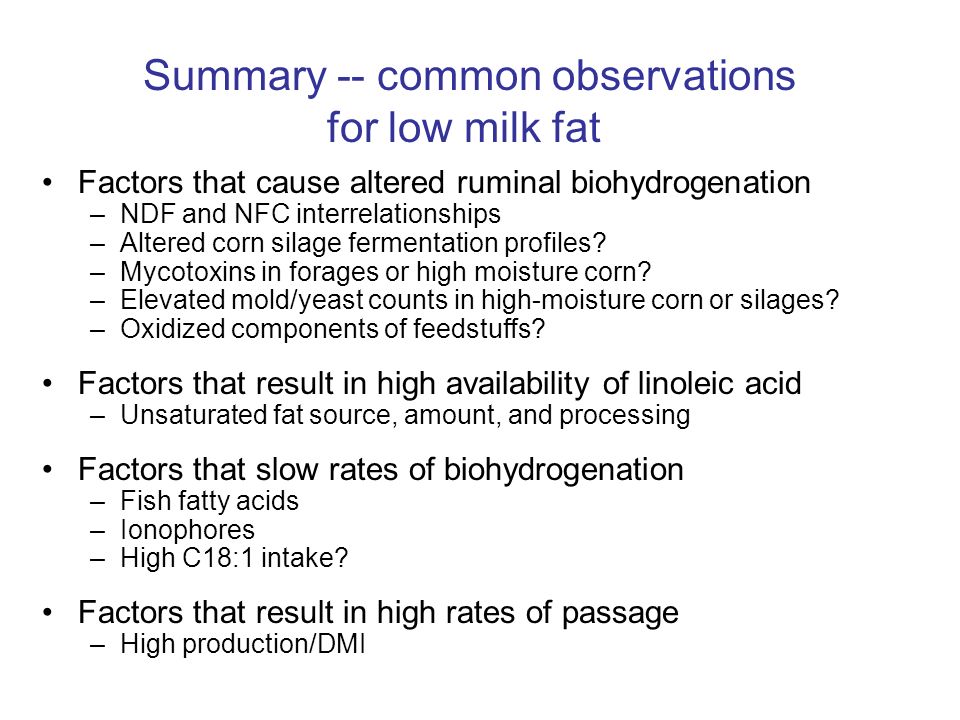 Summary -- common observations for low milk fat

• Factors that cause altered ruminal biohydrogenation
– NDF and NFC interrelationships
– Altered corn silage fermentation profiles?
– Mycotoxins in forages or high moisture corn?
– Elevated mold/yeast counts in high-moisture corn or silages?
– Oxidized components of feedstuffs?

• Factors that result in high availability of linoleic acid
– Unsaturated fat source, amount, and processing

• Factors that slow rates of biohydrogenation
– Fish fatty acids
– Ionophores
– High C18:1 intake?

• Factors that result in high rates of passage
– High production/DMI